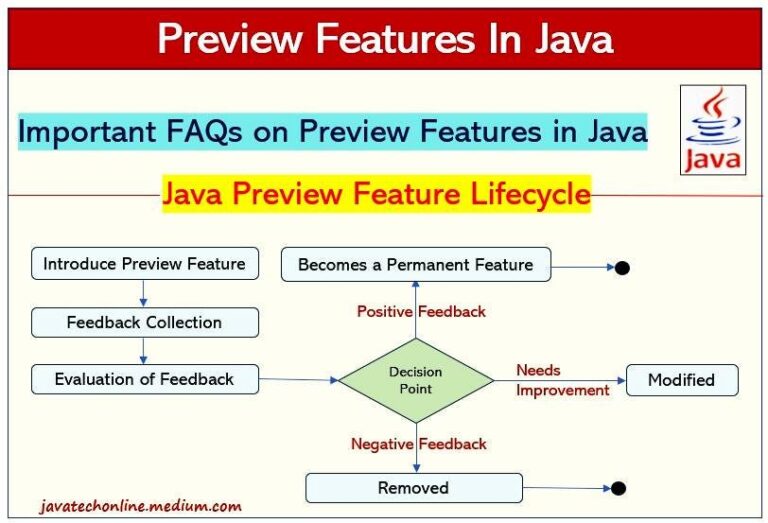 Preview Features In Java

Important FAQs on Preview Features in Java

Java

Java Preview Feature Lifecycle

Introduce Preview Feature

Feedback Collection

Evaluation of Feedback

Becomes a Permanent Feature

Positive Feedback

Decision Point

Needs Improvement

Modified

Negative Feedback

Removed

javatechonline.medium.com